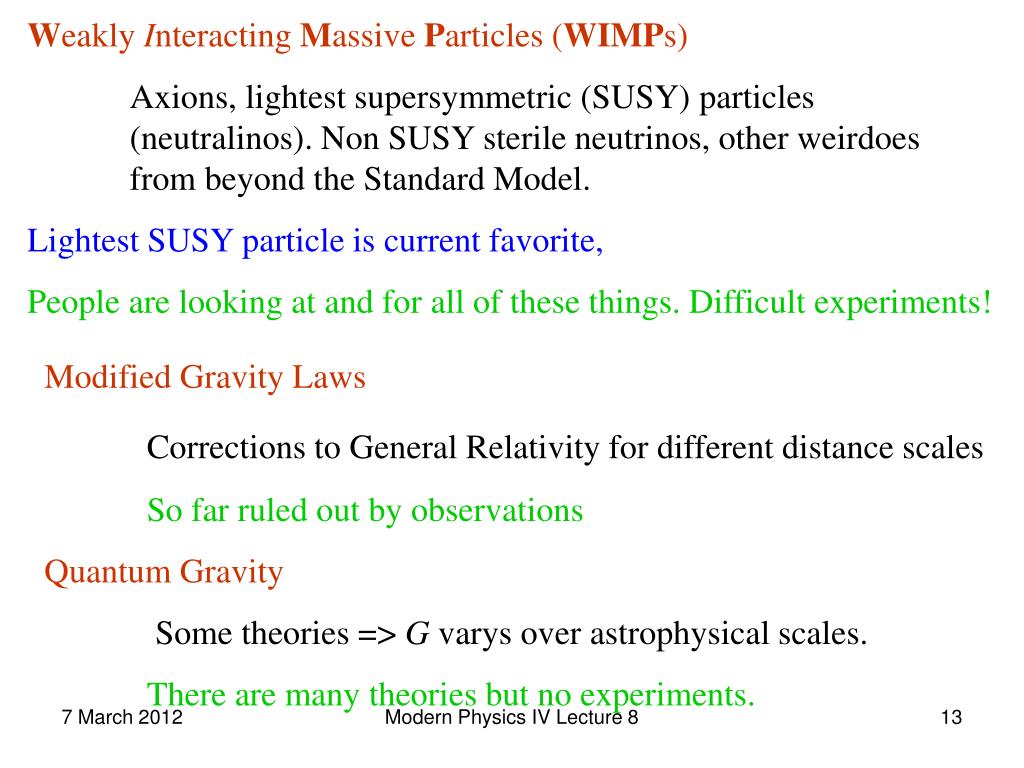 Weakly Interacting Massive Particles (WIMPs)

Axions, lightest supersymmetric (SUSY) particles (neutralinos). Non SUSY sterile neutrinos, other weirdoes from beyond the Standard Model.

Lightest SUSY particle is current favorite,

People are looking at and for all of these things. Difficult experiments!

Modified Gravity Laws

Corrections to General Relativity for different distance scales

So far ruled out by observations

Quantum Gravity

Some theories => $G$ varys over astrophysical scales.

There are many theories but no experiments.

7 March 2012

Modern Physics IV Lecture 8

13